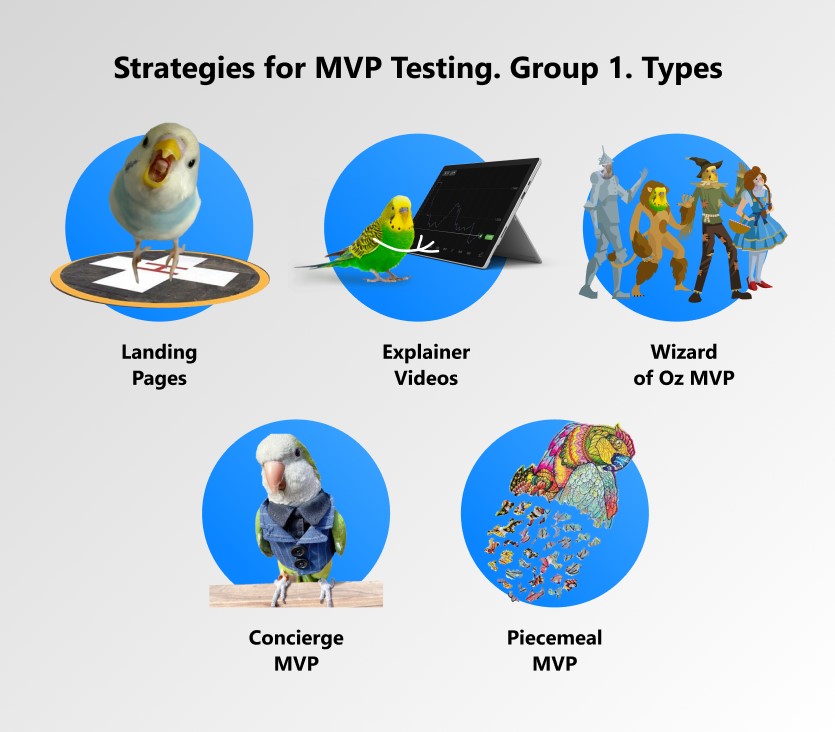 Strategies for MVP Testing. Group 1. Types

Landing Pages

Explainer Videos

Wizard of Oz MVP

Concierge MVP

Piecemeal MVP